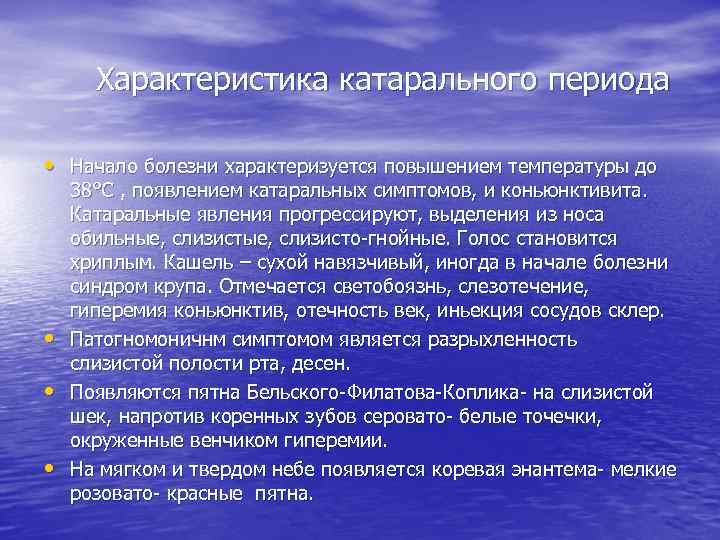 Характеристика катарального периода

• Начало болезни характеризуется повышением температуры до 38°С , появлением катаральных симптомов, и коньюнктивита. Катаральные явления прогрессируют, выделения из носа обильные, слизистые, слизисто-гнойные. Голос становится хриплым. Кашель – сухой навязчивый, иногда в начале болезни синдром крупа. Отмечается светобоязнь, слезотечение, гиперемия коньюнктив, отечность век, иньекция сосудов склер.
• Патогномоничнм симптомом является разрыхленность слизистой полости рта, десен.
• Появляются пятна Бельского-Филатова-Коплика- на слизистой шек, напротив коренных зубов серовато- белые точечки, окруженные венчиком гиперемии.
• На мягком и твердом небе появляется коревая энантема- мелкие розовато- красные пятна.